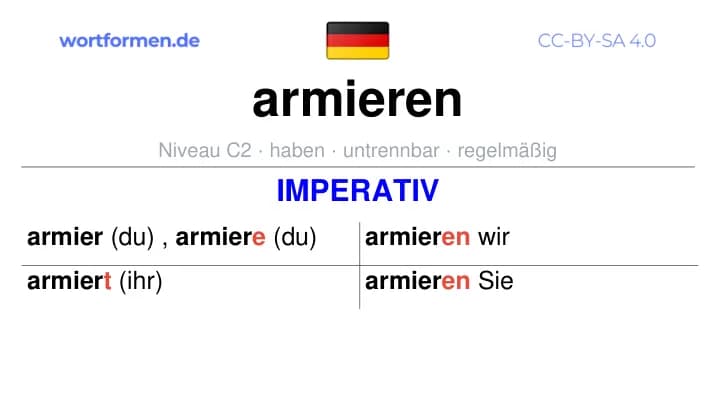 wortformen.de

CC-BY-SA 4.0

armieren

Niveau C2 · haben · untrennbar · regelmäßig

IMPERATIV

| armier (du) , armiere (du) | armieren wir |
|---|---|
| armiert (ihr) | armieren Sie |